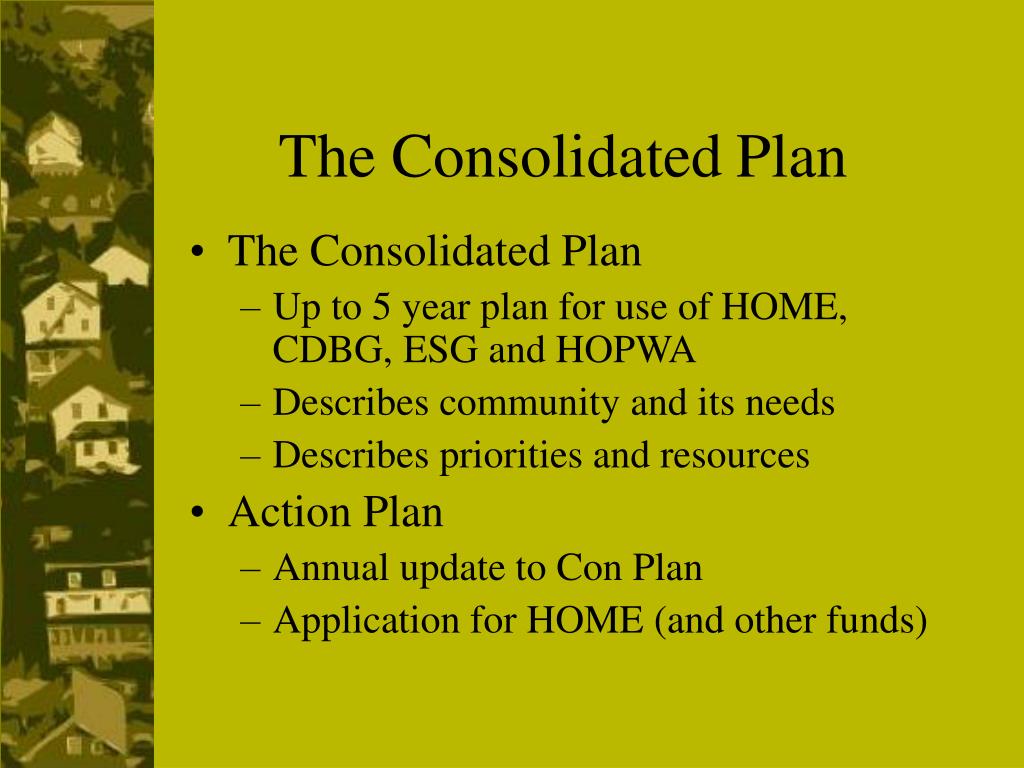 The Consolidated Plan

• The Consolidated Plan
  – Up to 5 year plan for use of HOME, CDBG, ESG and HOPWA
  – Describes community and its needs
  – Describes priorities and resources
• Action Plan
  – Annual update to Con Plan
  – Application for HOME (and other funds)